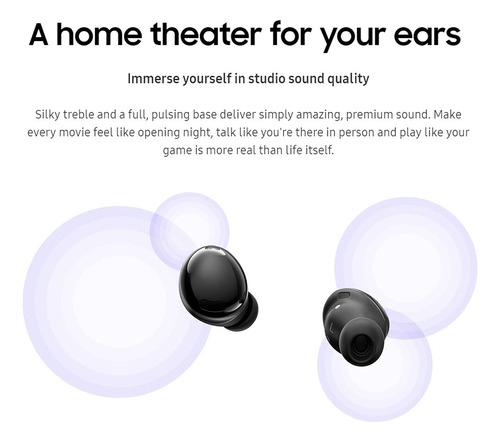 A home theater for your ears

Immerse yourself in studio sound quality

Silky treble and a full, pulsing base deliver simply amazing, premium sound. Make every movie feel like opening night, talk like you're there in person and play like your game is more real than life itself.